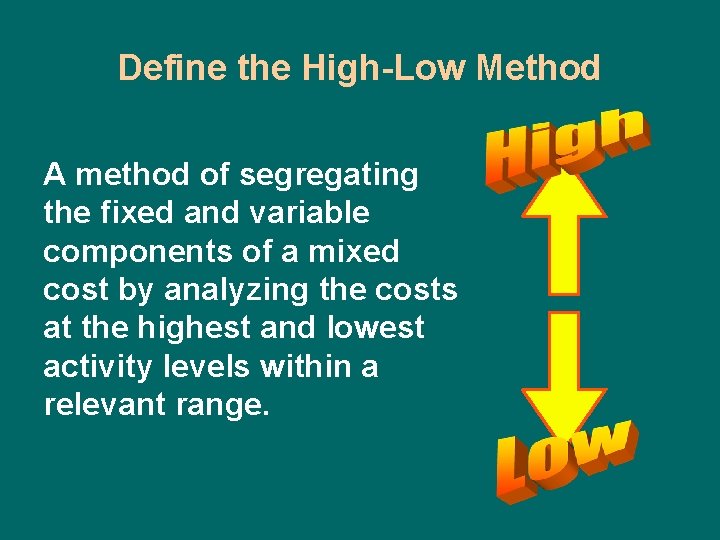 Define the High-Low Method

A method of segregating the fixed and variable components of a mixed cost by analyzing the costs at the highest and lowest activity levels within a relevant range.

High

Low